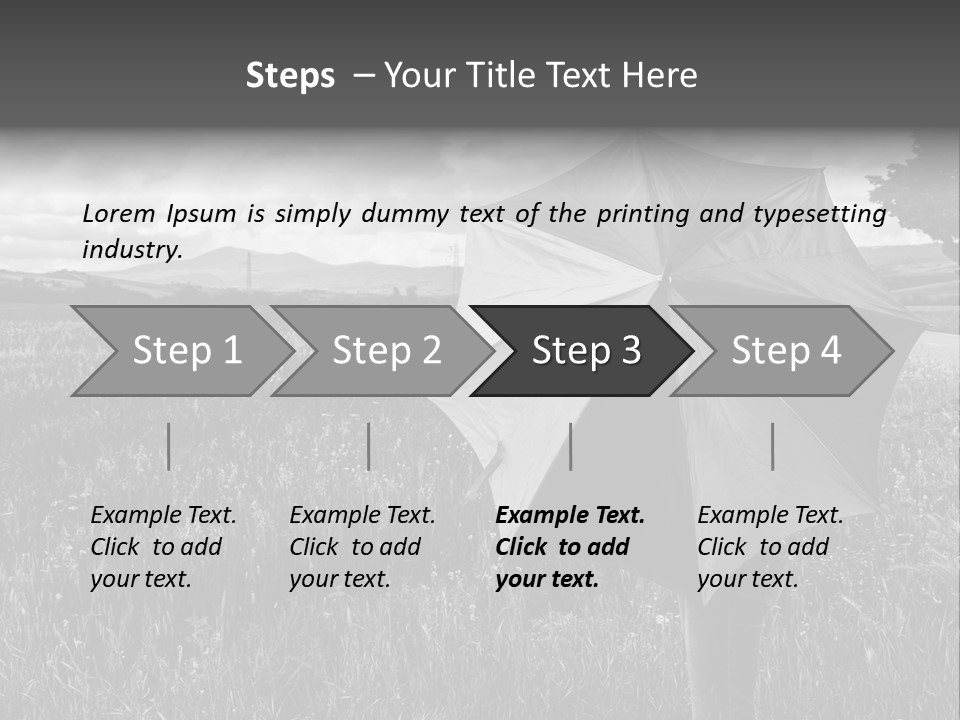 Steps – Your Title Text Here

Lorem Ipsum is simply dummy text of the printing and typesetting industry.

Step 1

Step 2

Step 3

Step 4

Example Text. Click to add your text.

Example Text. Click to add your text.

Example Text. Click to add your text.

Example Text. Click to add your text.